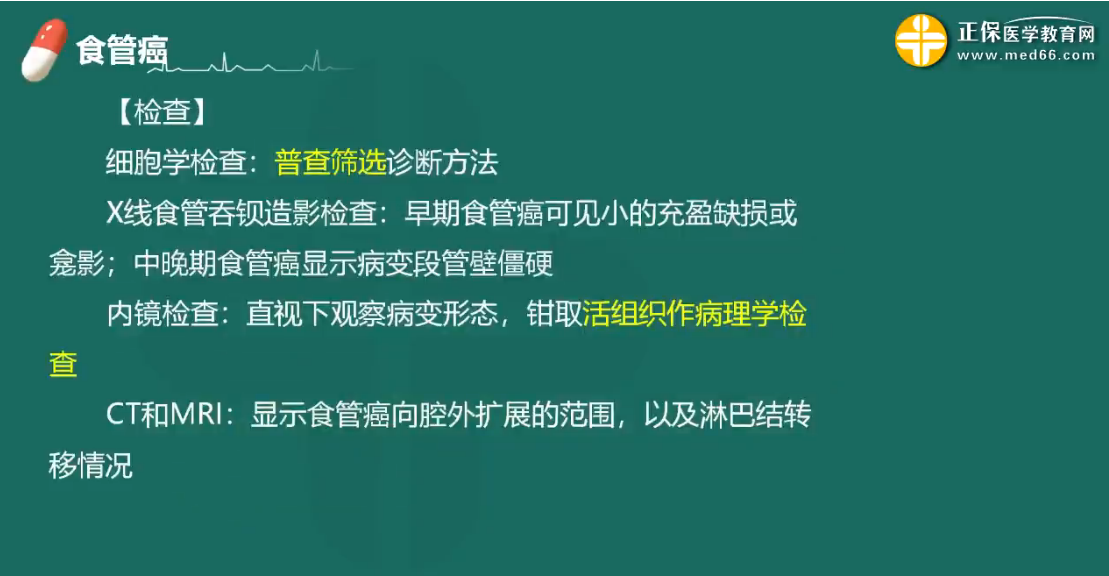 食管癌

正保医学教育网
www.med66.com

【检查】

细胞学检查：普查筛选诊断方法

X线食管吞钡造影检查：早期食管癌可见小的充盈缺损或龛影；中晚期食管癌显示病变段管壁僵硬

内镜检查：直视下观察病变形态，钳取活组织作病理学检查

CT和MRI：显示食管癌向腔外扩展的范围，以及淋巴结转移情况